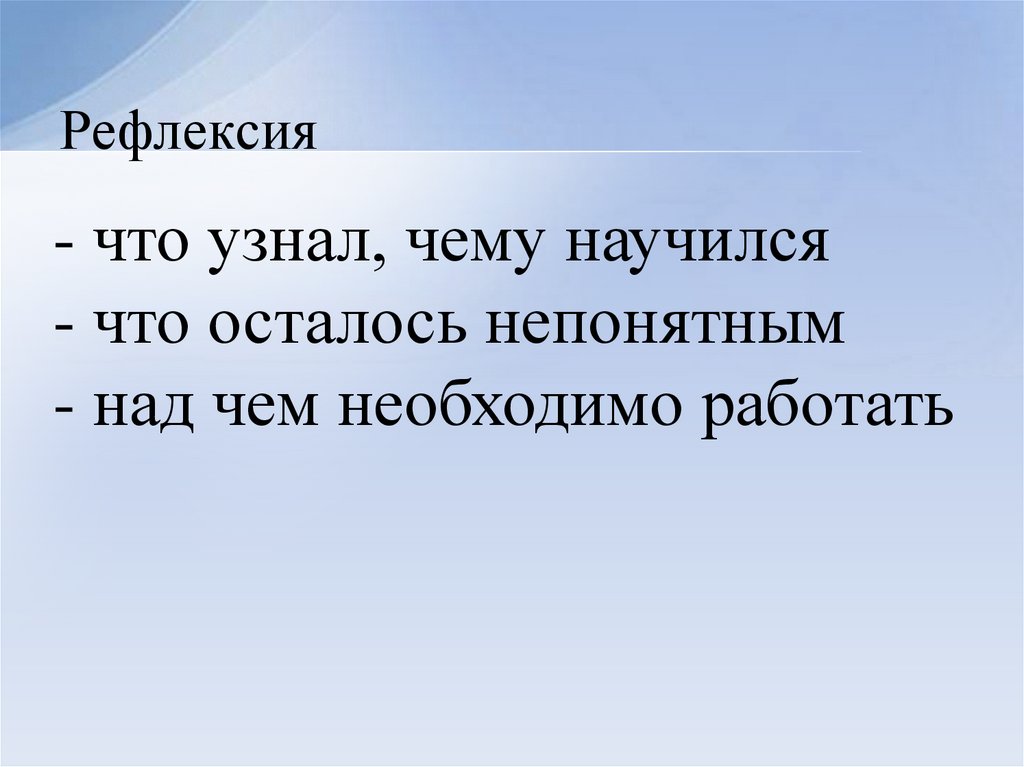 Рефлексия

- что узнал, чему научился
- что осталось непонятным
- над чем необходимо работать